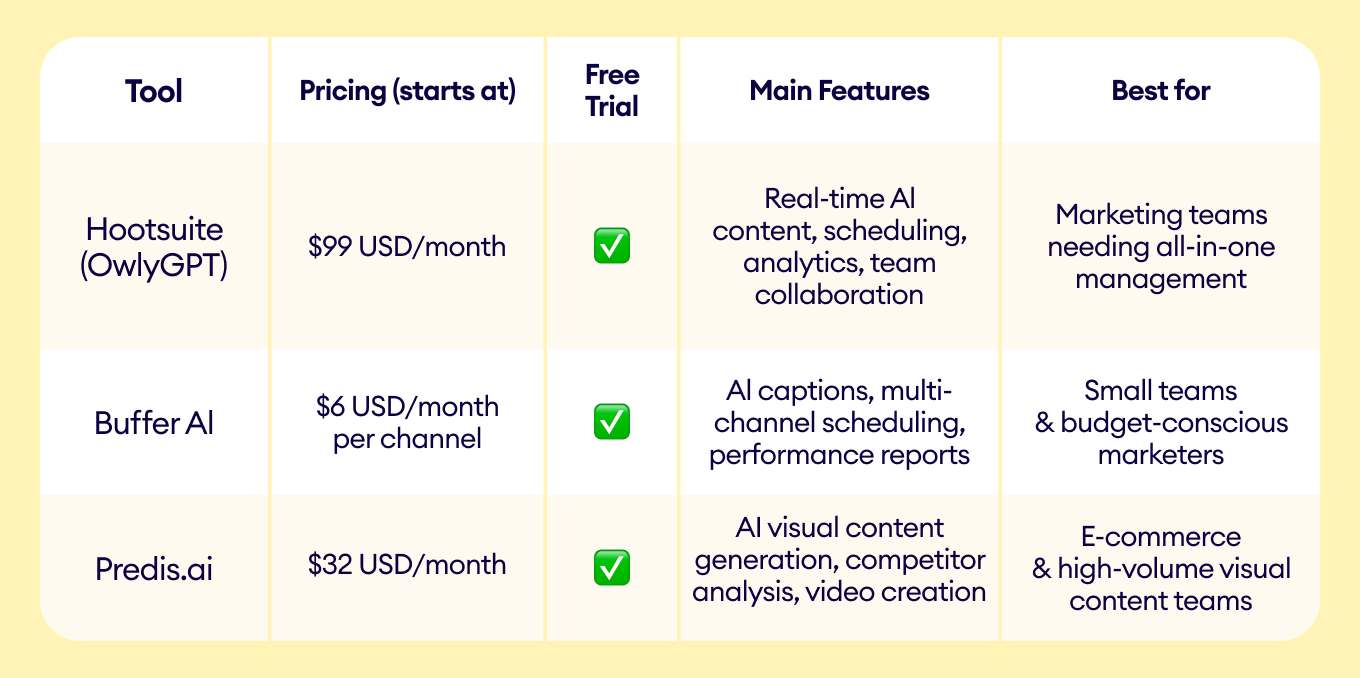 | Tool | Pricing (starts at) | Free Trial | Main Features | Best for |
|---|---|---|---|---|
| Hootsuite (OwlyGPT) | \$99 USD/month | ✅ | Real-time AI content, scheduling, analytics, team collaboration | Marketing teams needing all-in-one management |
| Buffer AI | \$6 USD/month per channel | ✅ | AI captions, multi-channel scheduling, performance reports | Small teams & budget-conscious marketers |
| Predis.ai | \$32 USD/month | ✅ | AI visual content generation, competitor analysis, video creation | E-commerce & high-volume visual content teams |